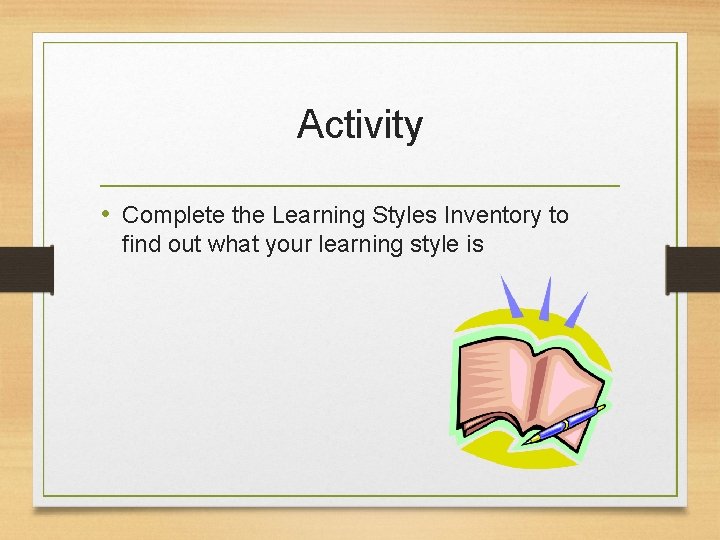 Activity

• Complete the Learning Styles Inventory to find out what your learning style is